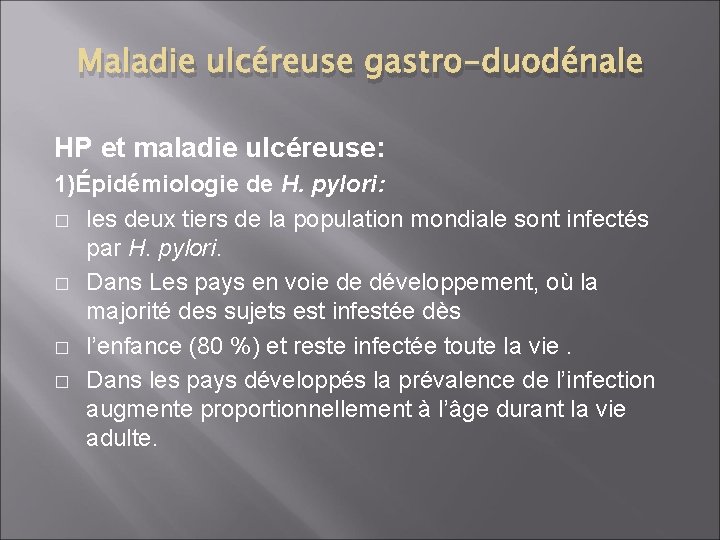 Maladie ulcéreuse gastro-duodénale

HP et maladie ulcéreuse:

1)Épidémiologie de H. pylori:

□ les deux tiers de la population mondiale sont infectés par H. pylori.

□ Dans Les pays en voie de développement, où la majorité des sujets est infestée dès

□ l'enfance (80 %) et reste infectée toute la vie .

□ Dans les pays développés la prévalence de l'infection augmente proportionnellement à l'âge durant la vie adulte.